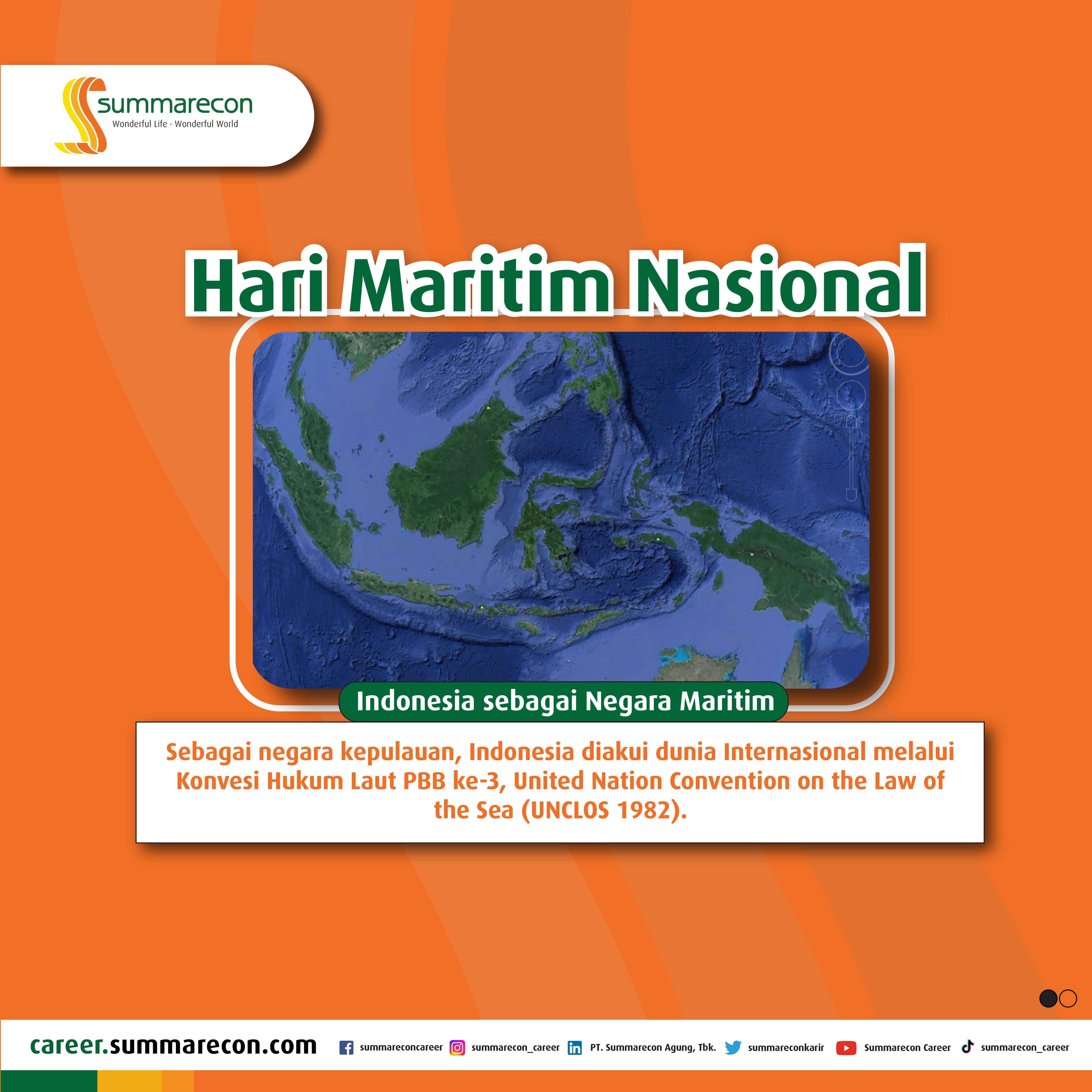 summarecon
Wonderful Life · Wonderful World

Hari Maritim Nasional

Indonesia sebagai Negara Maritim

Sebagai negara kepulauan, Indonesia diakui dunia Internasional melalui Konvesi Hukum Laut PBB ke-3, United Nation Convention on the Law of the Sea (UNCLOS 1982).

career.summarecon.com summareconcareer summarecon_career PT. Summarecon Agung, Tbk. summareconkarir Summarecon Career summarecon_career